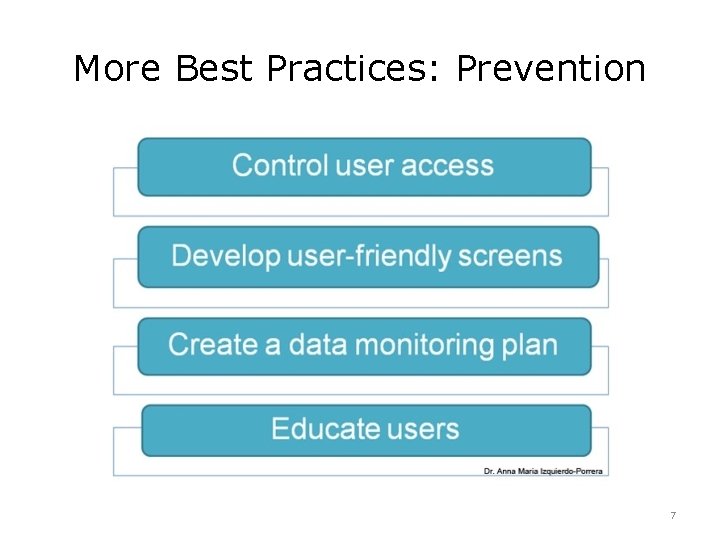 More Best Practices: Prevention

Control user access

Develop user-friendly screens

Create a data monitoring plan

Educate users

Dr. Anna Maria Izquierdo-Porrera

7